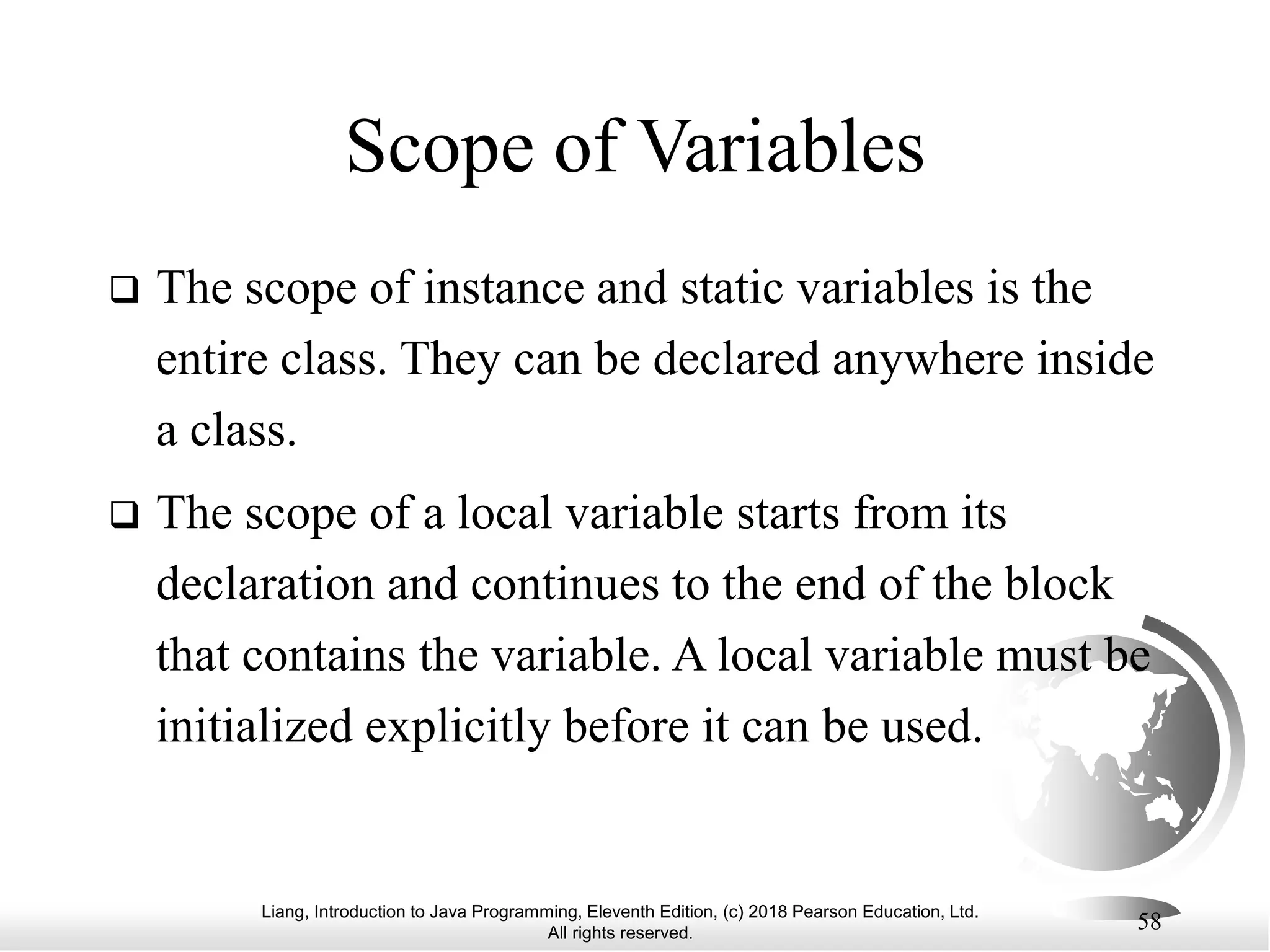 Scope of Variables

❑ The scope of instance and static variables is the entire class. They can be declared anywhere inside a class.

❑ The scope of a local variable starts from its declaration and continues to the end of the block that contains the variable. A local variable must be initialized explicitly before it can be used.

Liang, Introduction to Java Programming, Eleventh Edition, (c) 2018 Pearson Education, Ltd. All rights reserved.

58